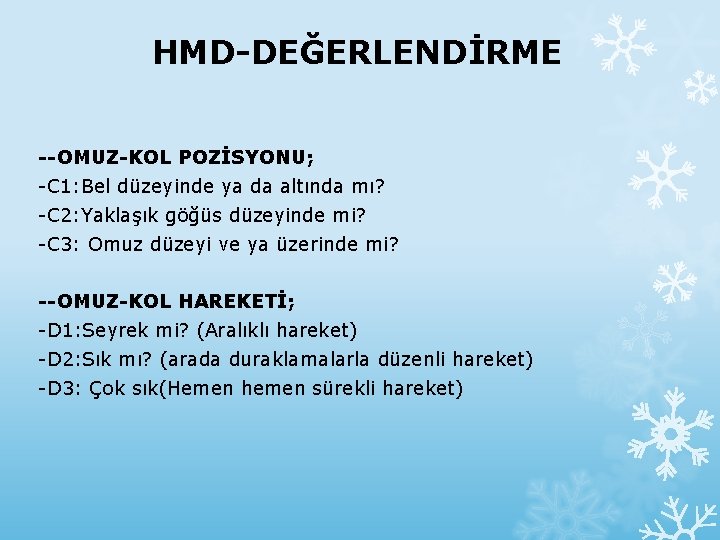 HMD-DEĞERLENDİRME

--OMUZ-KOL POZİSYONU;
-C1:Bel düzeyinde ya da altında mı?
-C2:Yaklaşık göğüs düzeyinde mi?
-C3: Omuz düzeyi ve ya üzerinde mi?

--OMUZ-KOL HAREKETİ;
-D1:Seyrek mi? (Aralıklı hareket)
-D2:Sık mı? (arada duraklamalarla düzenli hareket)
-D3: Çok sık(Hemen hemen sürekli hareket)